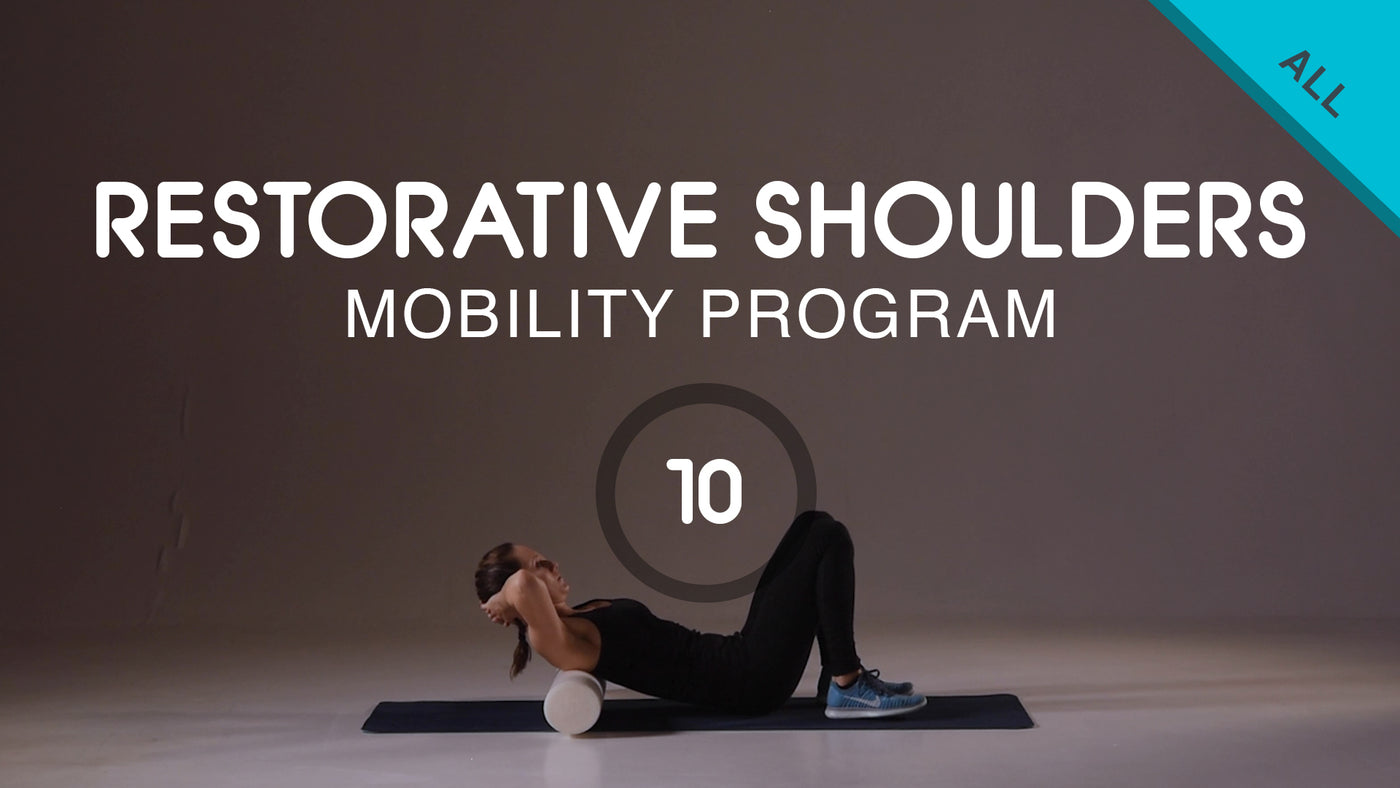 ALL

RESTORATIVE SHOULDERS
MOBILITY PROGRAM

10